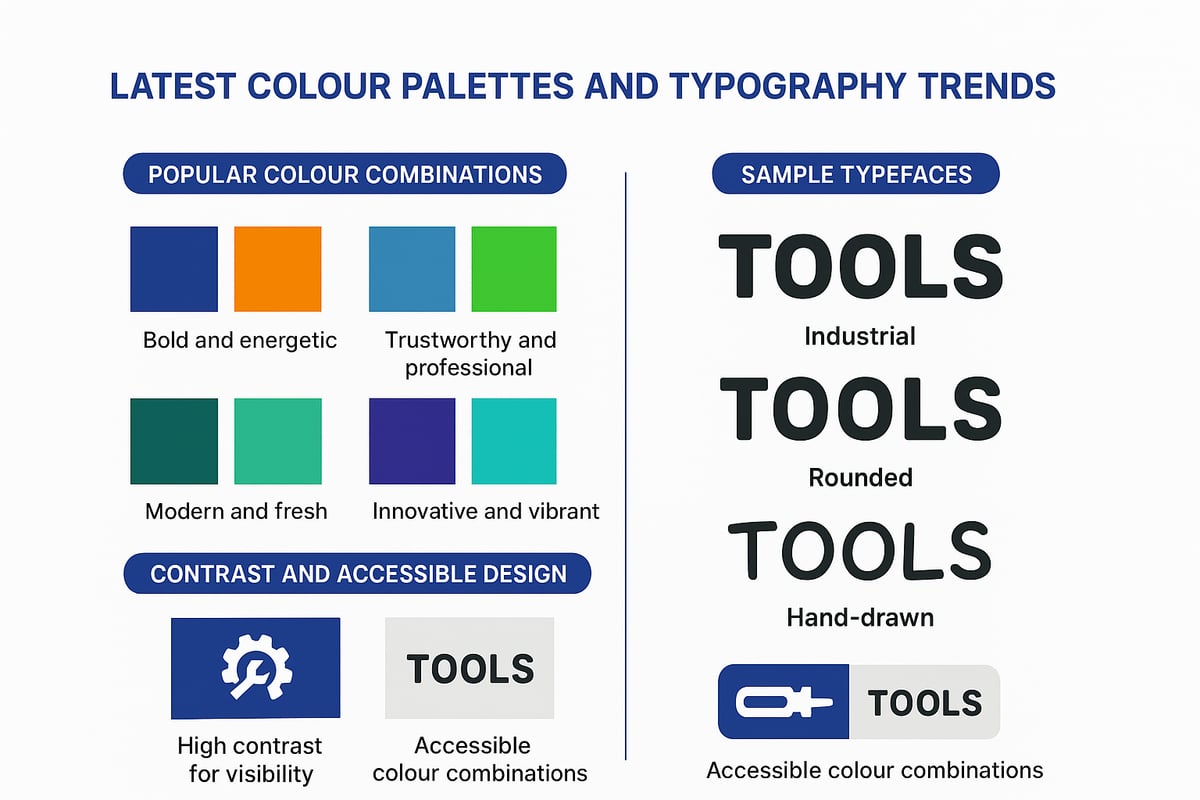 LATEST COLOUR PALETTES AND TYPOGRAPHY TRENDS

POPULAR COLOUR COMBINATIONS

Bold and energetic

Trustworthy and professional

Modern and fresh

Innovative and vibrant

CONTRAST AND ACCESSIBLE DESIGN

High contrast for visibility

TOOLS

Accessible colour combinations

SAMPLE TYPEFACES

TOOLS

Industrial

TOOLS

Rounded

TOOLS

Hand-drawn

TOOLS

Accessible colour combinations